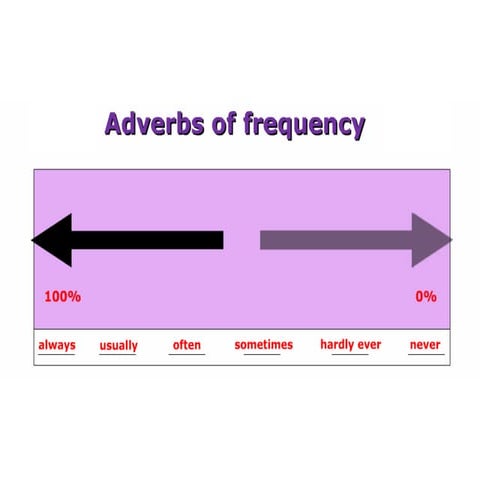 Adverbs of frequency

100%

0%

always usually often sometimes hardly ever never